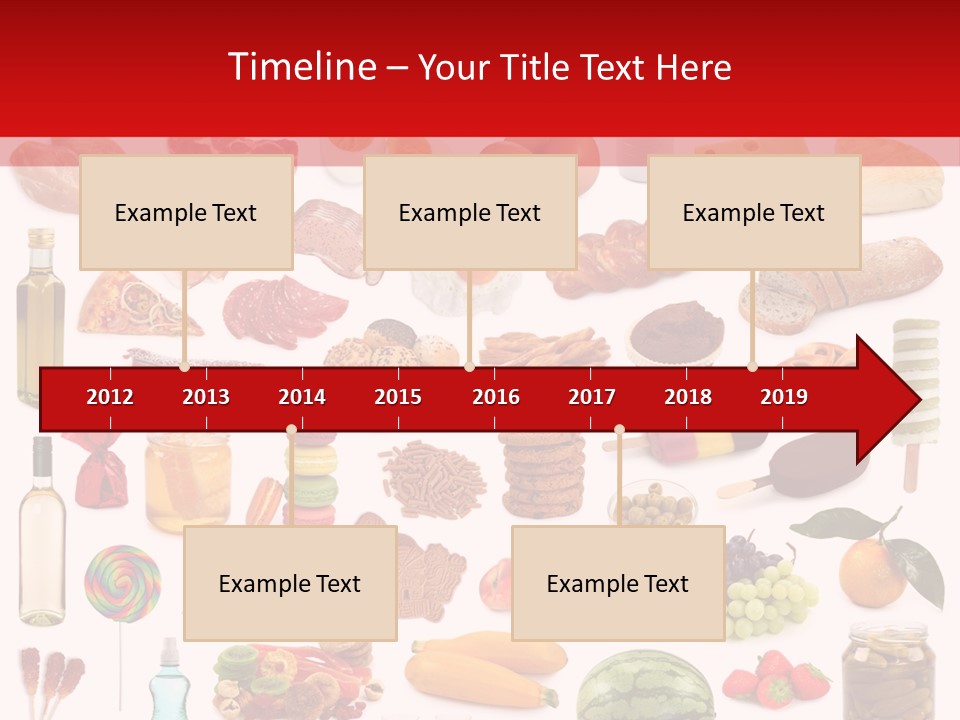 Timeline – Your Title Text Here

Example Text

Example Text

Example Text

2012 2013 2014 2015 2016 2017 2018 2019

Example Text

Example Text